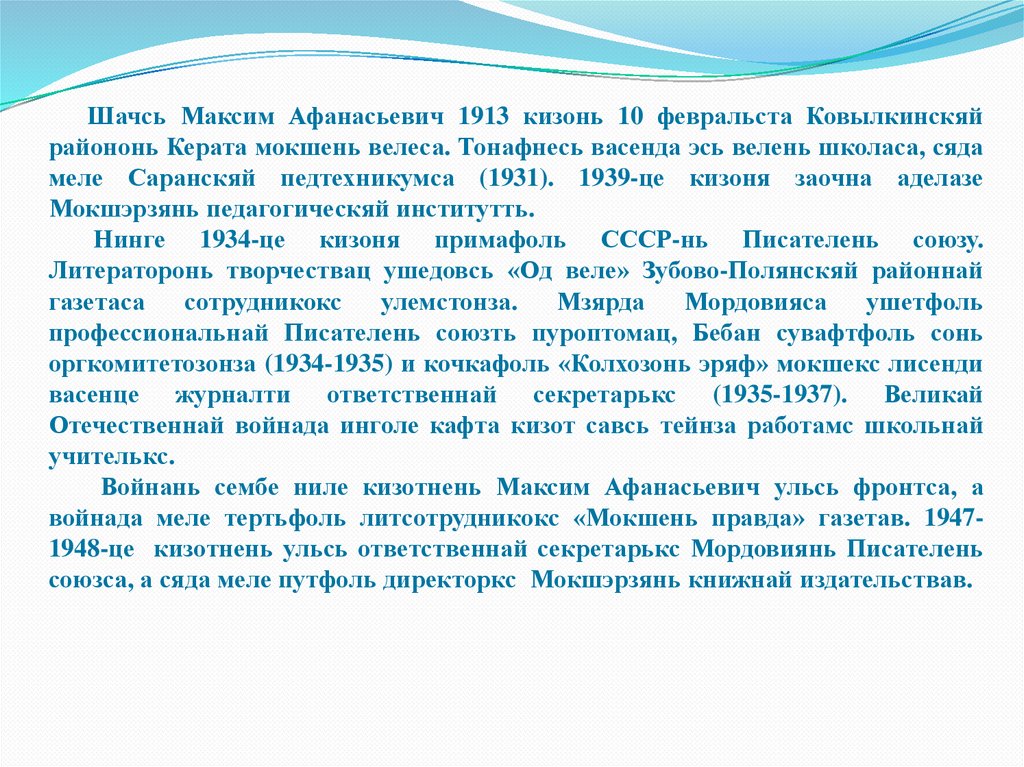 Шачсь Максим Афанасьевич 1913 кизонь 10 февральста Ковылкинскяй райононь Керата мокшень велеса. Тонафнесь васенда эсь велень школаса, сяда меле Саранскяй педтехникумса (1931). 1939-це кизоня заочна аделазе Мокшэрзянь педагогическяй институтть.

Нинге 1934-це кизоня примафоль СССР-нь Писателень союзу. Литераторонь творчествац ушедовсь «Од веле» Зубово-Полянскяй районнай газетаса сотрудникокс улемстонза. Мзярда Мордовияса ушетфоль профессиональнай Писателень союзть пуроптомац, Бебан сувафтфоль сонь оргкомитетозонза (1934-1935) и кочкафоль «Колхозонь эряф» мокшекс лисенди васенце журналти ответственнай секретарькс (1935-1937). Великай Отечественнай войнада инголе кафта кизот савсь тейнза работамс школьнай учителькс.

Войнань сембе ниле кизотнень Максим Афанасьевич ульсь фронтса, а войнада меле тертьфоль литсотрудникокс «Мокшень правда» газетав. 1947-1948-це кизотнень ульсь ответственнай секретарькс Мордовиянь Писателень союзса, а сяда меле путфоль директоркс Мокшэрзянь книжнай издательствав.